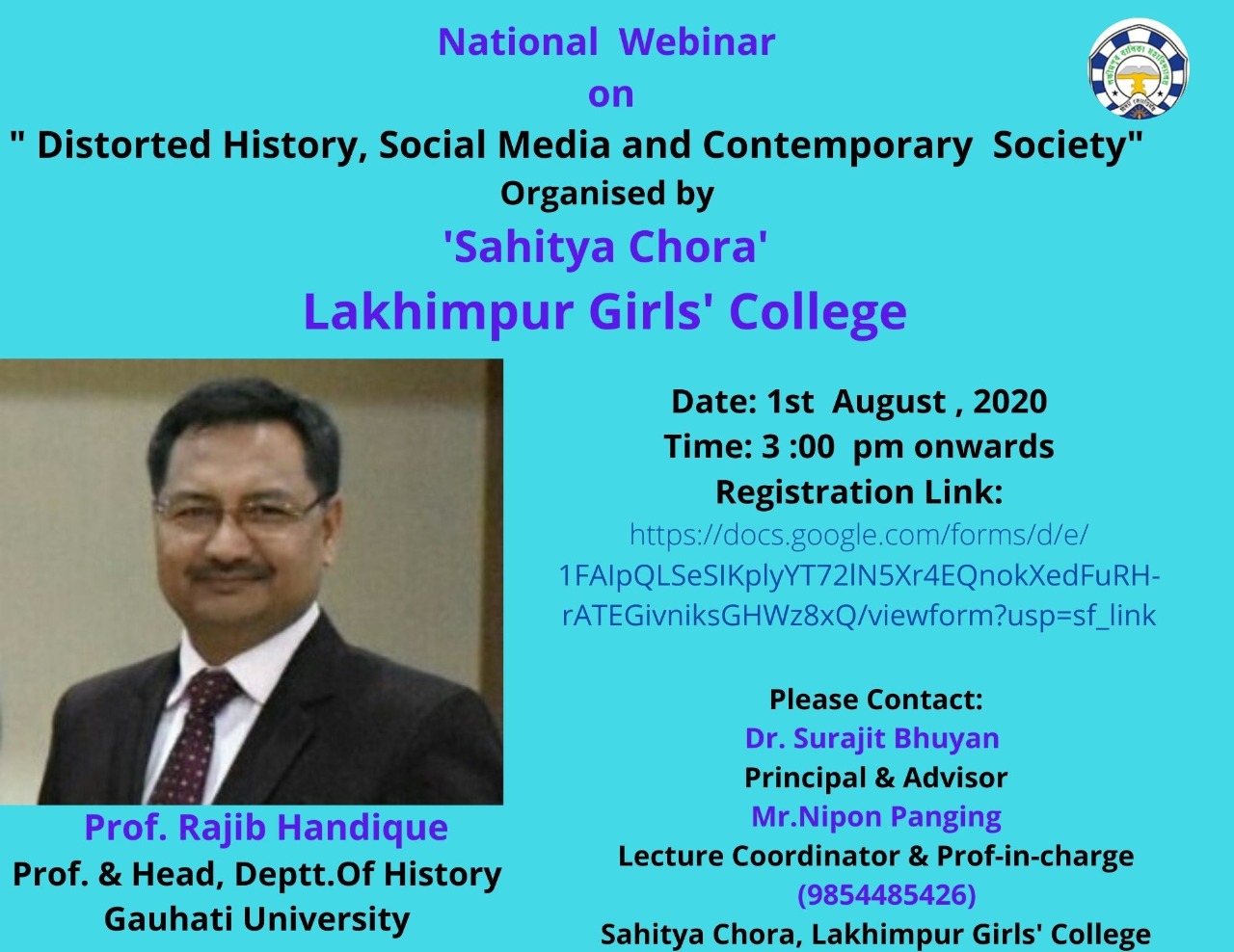 National Webinar
on
" Distorted History, Social Media and Contemporary Society"
Organised by
'Sahitya Chora'
Lakhimpur Girls' College

Date: 1st August , 2020
Time: 3 :00 pm onwards
Registration Link:
https://docs.google.com/forms/d/e/1FAIpQLSeSIKplyYT72lN5Xr4EQnokXedFuRH-rATEGivniksGHWz8xQ/viewform?usp=sf_link

Please Contact:
Dr. Surajit Bhuyan
Principal & Advisor
Mr.Nipon Panging
Lecture Coordinator & Prof-in-charge
(9854485426)
Sahitya Chora, Lakhimpur Girls' College

Prof. Rajib Handique
Prof. & Head, Deptt.Of History
Gauhati University